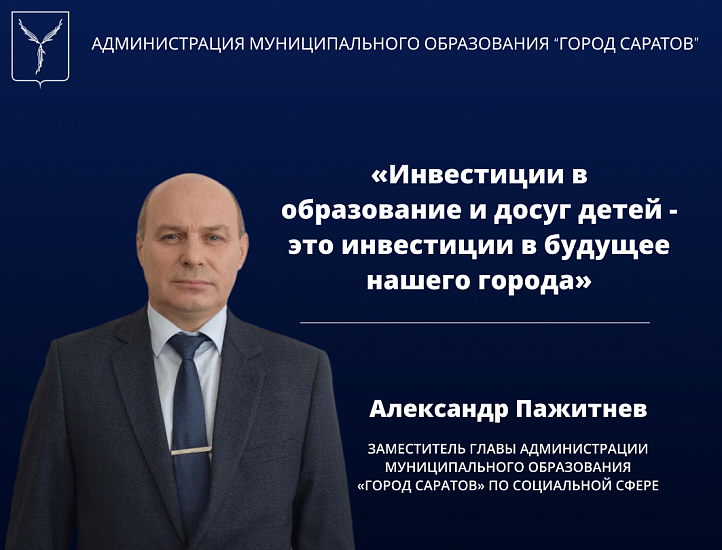 АДМИНИСТРАЦИЯ МУНИЦИПАЛЬНОГО ОБРАЗОВАНИЯ "ГОРОД САРАТОВ"

«Инвестиции в образование и досуг детей - это инвестиции в будущее нашего города»

Александр Пажитнев

ЗАМЕСТИТЕЛЬ ГЛАВЫ АДМИНИСТРАЦИИ МУНИЦИПАЛЬНОГО ОБРАЗОВАНИЯ «ГОРОД САРАТОВ» ПО СОЦИАЛЬНОЙ СФЕРЕ